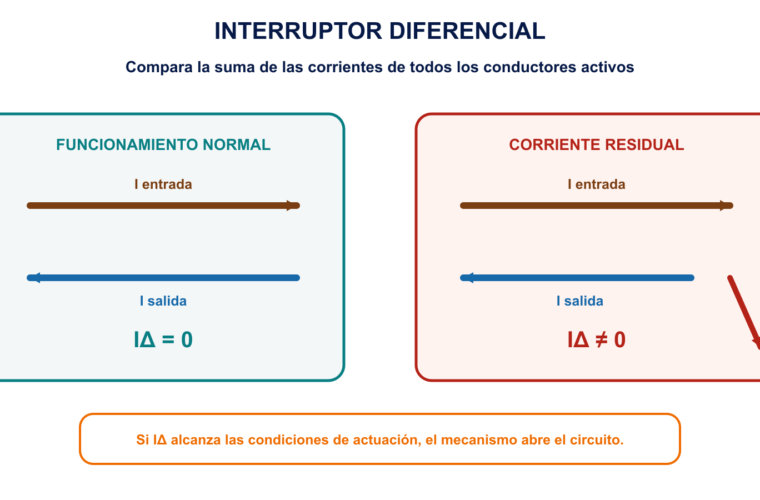 INTERRUPTOR DIFERENCIAL

Compara la suma de las corrientes de todos los conductores activos

FUNCIONAMIENTO NORMAL

I entrada

I salida

$I\Delta = 0$

CORRIENTE RESIDUAL

I entrada

I salida

$I\Delta \neq 0$

Si IΔ alcanza las condiciones de actuación, el mecanismo abre el circuito.